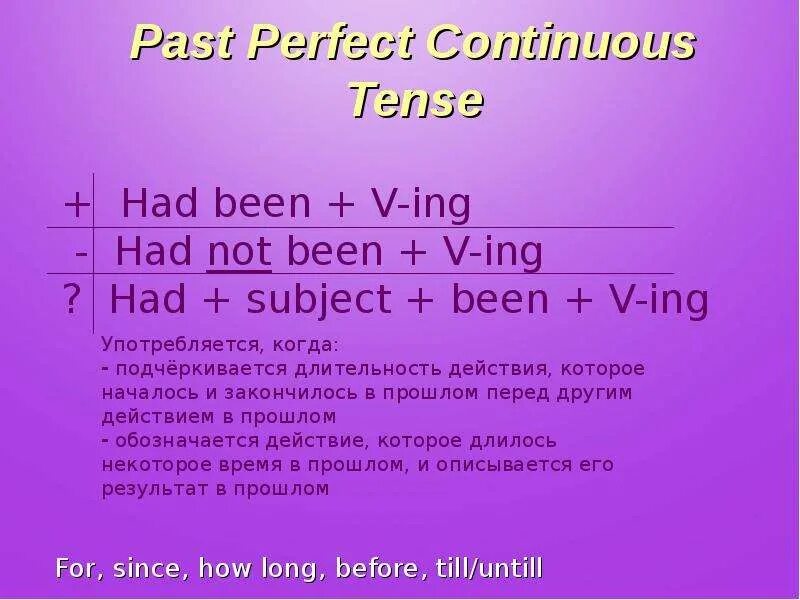 Past Perfect Continuous Tense

| + | Had been + V-ing |
|---|---|
| - | Had not been + V-ing |
| ? | Had + subject + been + V-ing |

Употребляется, когда:
- подчёркивается длительность действия, которое началось и закончилось в прошлом перед другим действием в прошлом
- обозначается действие, которое длилось некоторое время в прошлом, и описывается его результат в прошлом

For, since, how long, before, till/untill